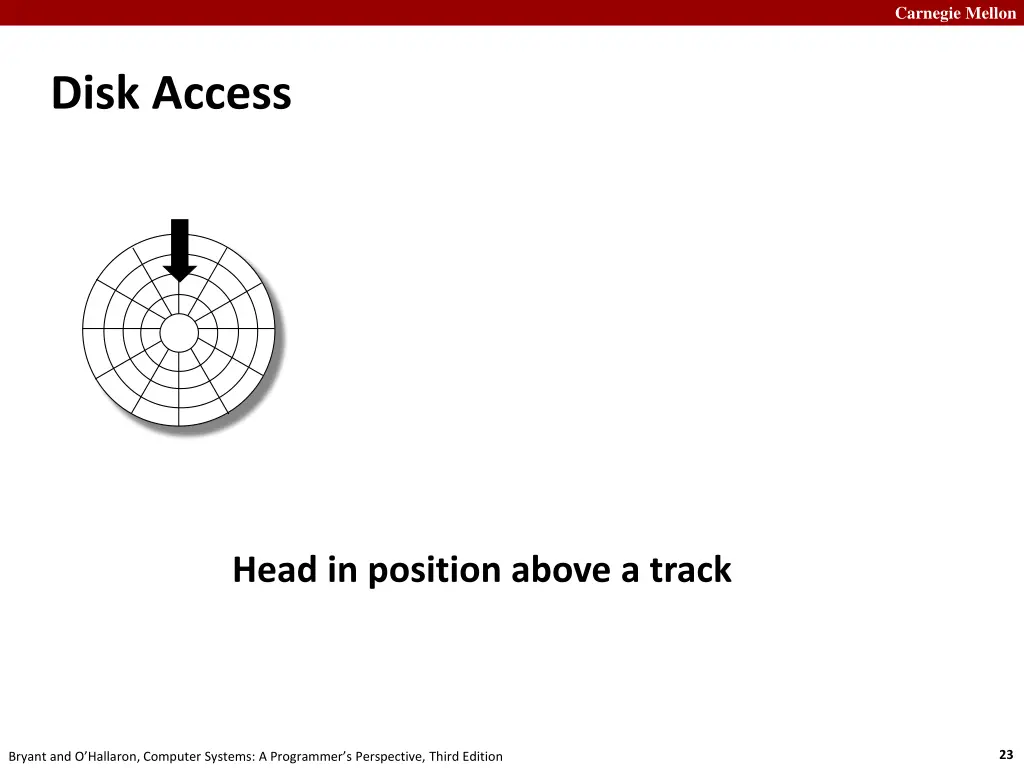 Carnegie Mellon

Disk Access

Head in position above a track

Bryant and O'Hallaron, Computer Systems: A Programmer's Perspective, Third Edition

23